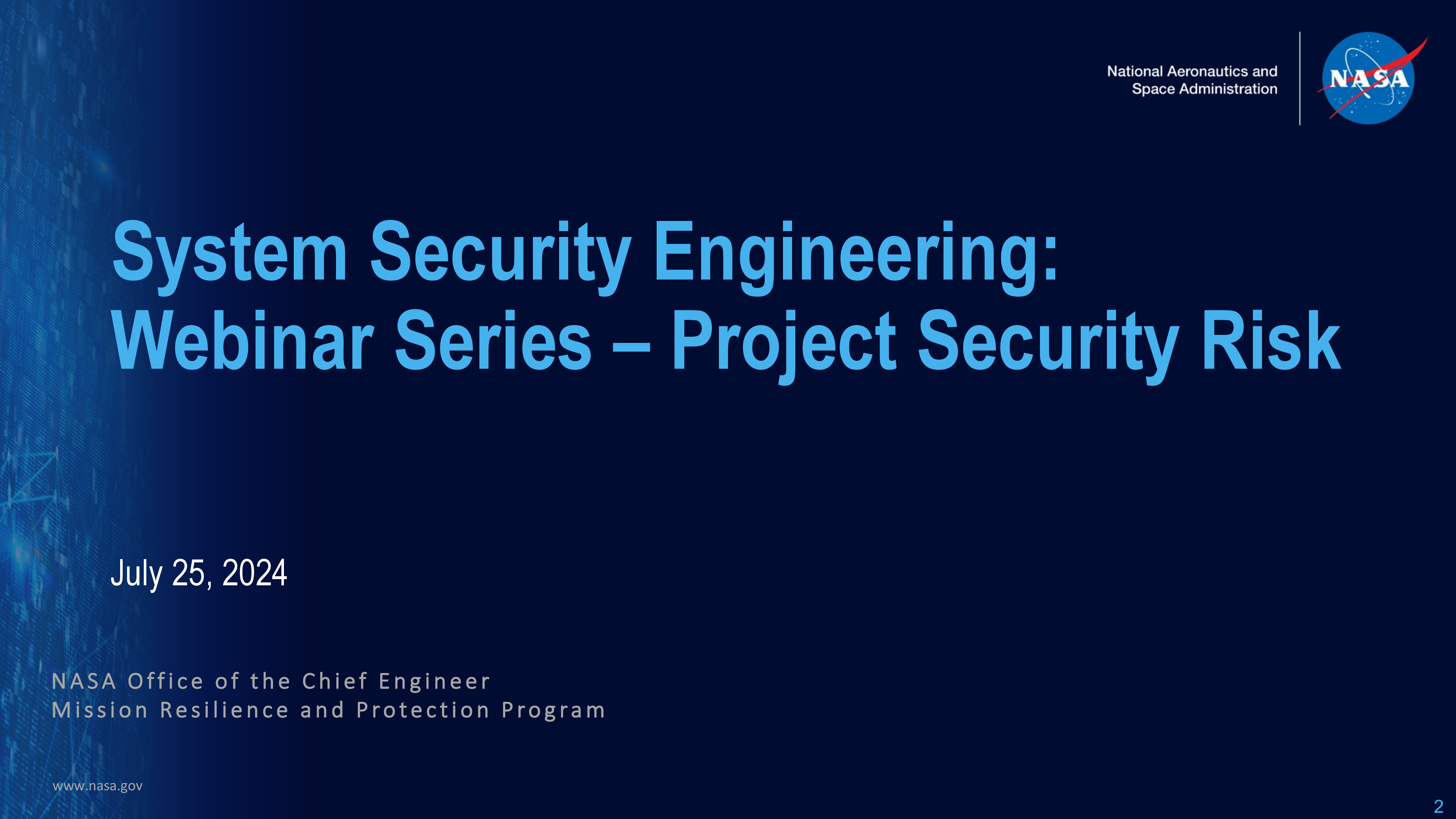 National Aeronautics and Space Administration

NASA

System Security Engineering: Webinar Series – Project Security Risk

July 25, 2024

NASA Office of the Chief Engineer
Mission Resilience and Protection Program

www.nasa.gov

2